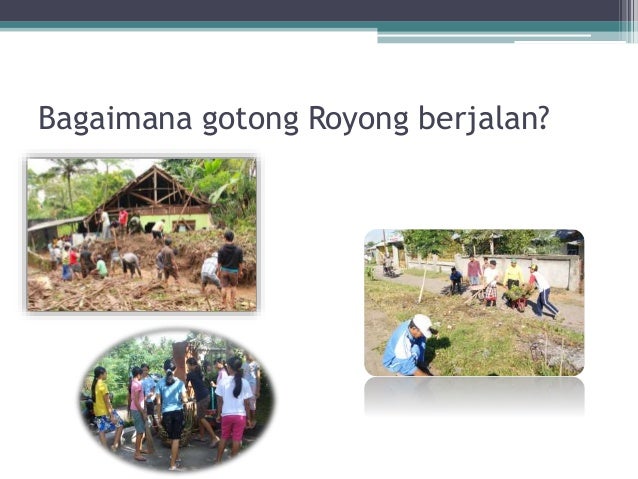 Bagaimana gotong Royong berjalan?